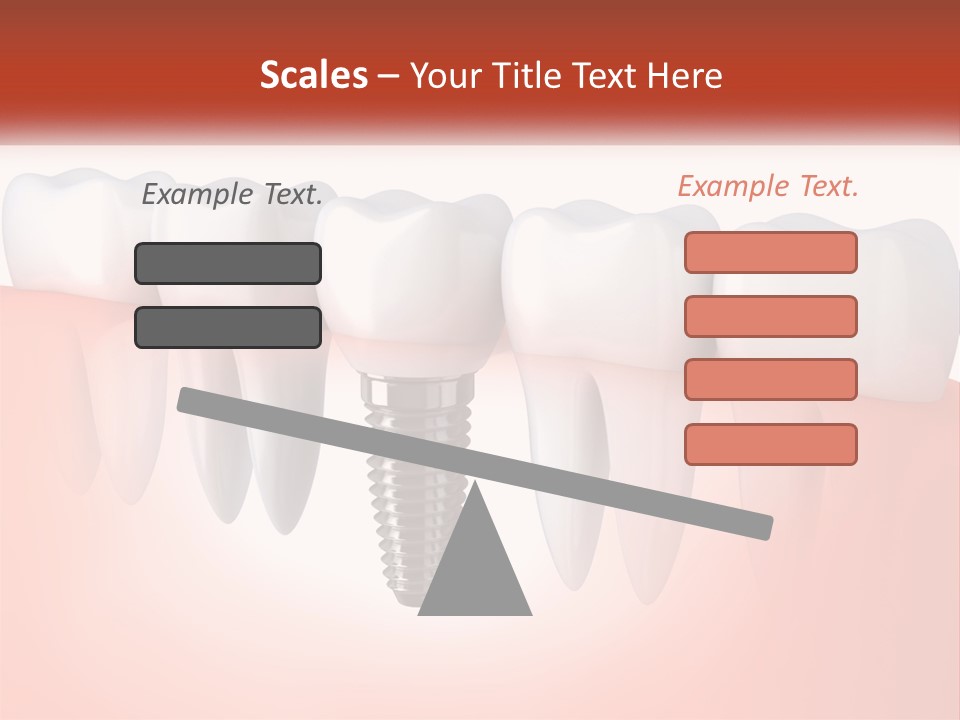 Scales – Your Title Text Here

Example Text.

Example Text.